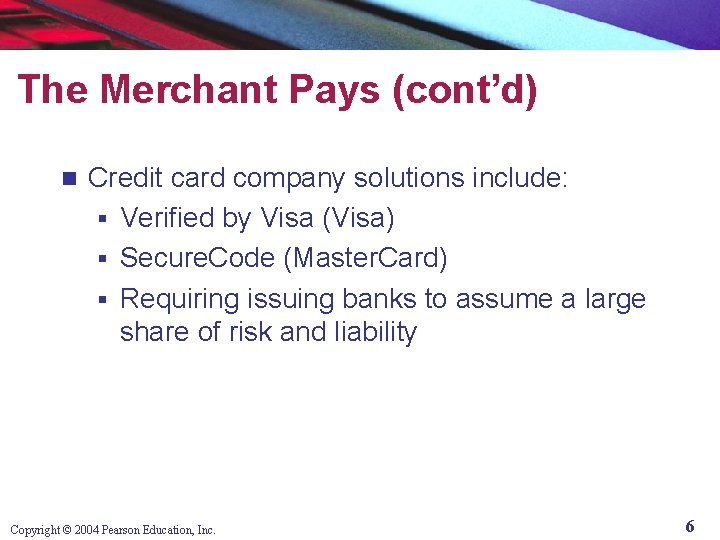 The Merchant Pays (cont'd)

• Credit card company solutions include:
• Verified by Visa (Visa)
• SecureCode (MasterCard)
• Requiring issuing banks to assume a large share of risk and liability

Copyright © 2004 Pearson Education, Inc.

6